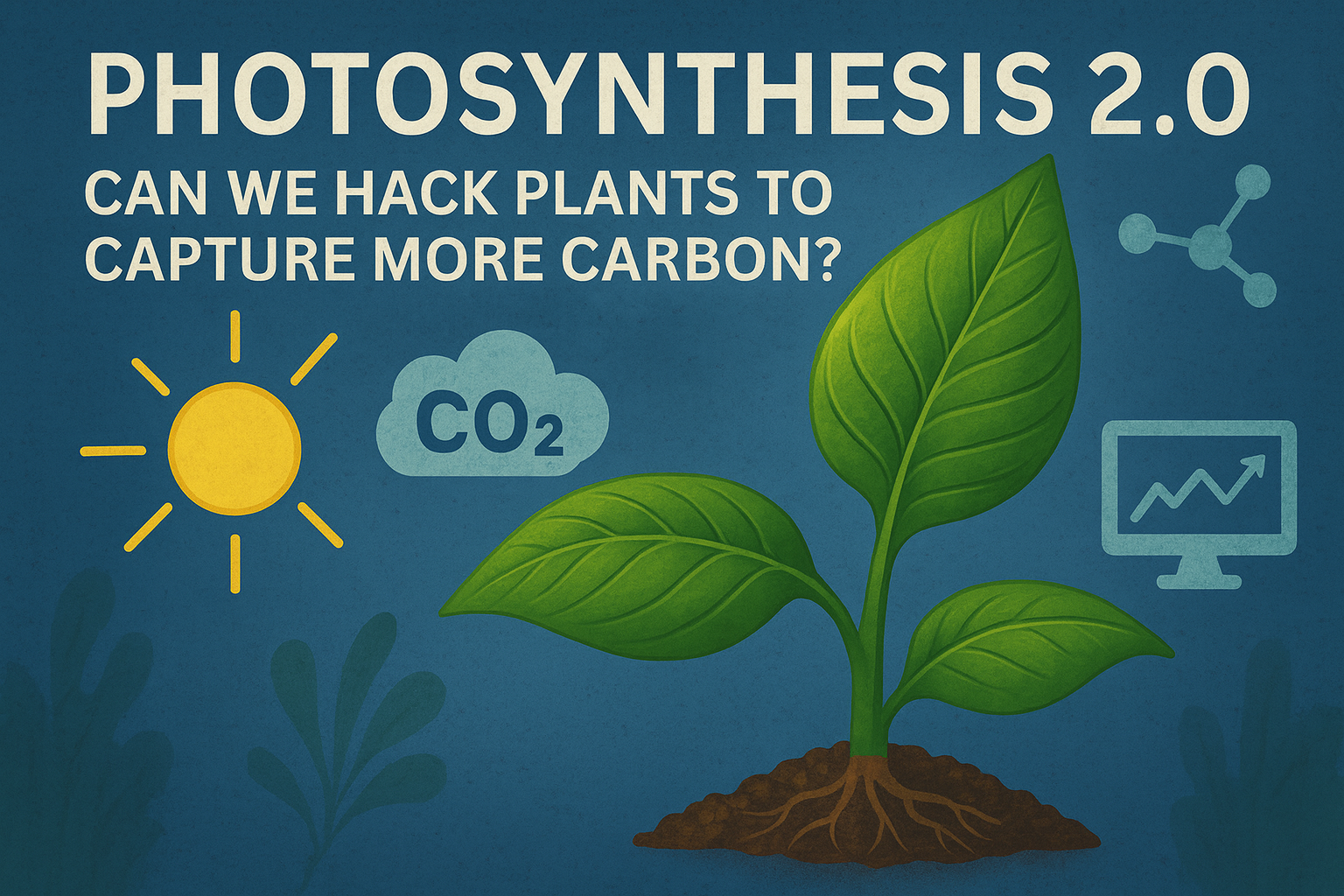 PHOTOSYNTHESIS 2.0

CAN WE HACK PLANTS TO CAPTURE MORE CARBON?

$CO_2$